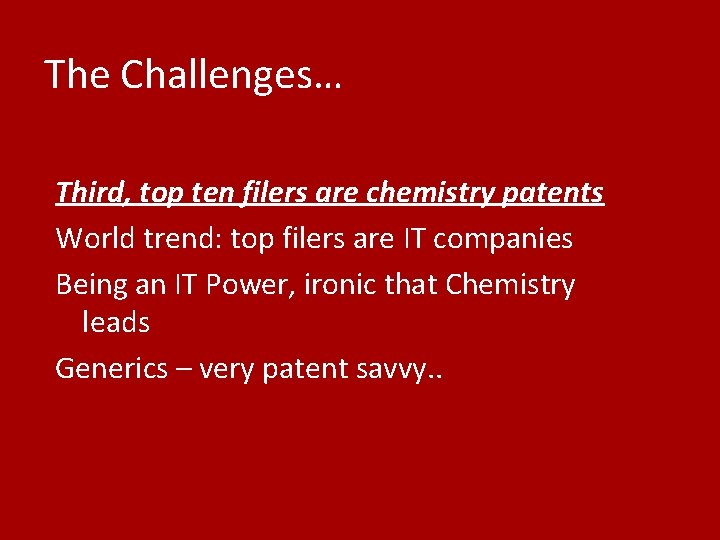 The Challenges…

Third, top ten filers are chemistry patents

World trend: top filers are IT companies

Being an IT Power, ironic that Chemistry leads

Generics – very patent savvy..